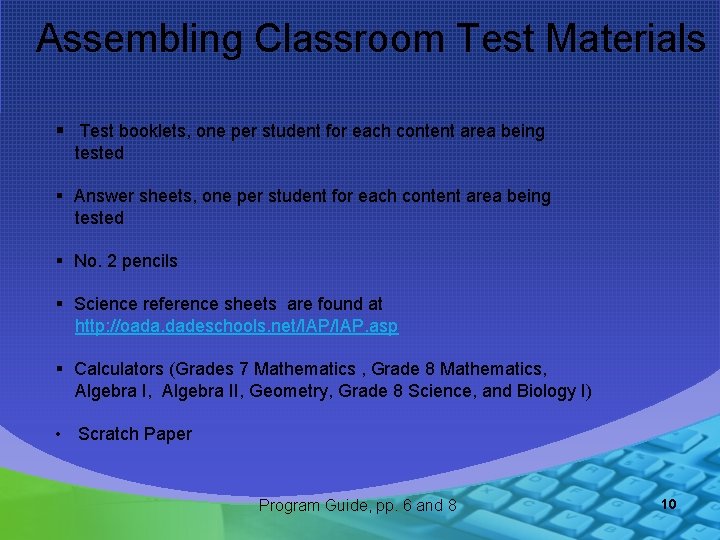 Assembling Classroom Test Materials

▪ Test booklets, one per student for each content area being tested

▪ Answer sheets, one per student for each content area being tested

▪ No. 2 pencils

▪ Science reference sheets are found at http://oada.dadeschools.net/IAP/IAP.asp

▪ Calculators (Grades 7 Mathematics , Grade 8 Mathematics, Algebra I, Algebra II, Geometry, Grade 8 Science, and Biology I)

• Scratch Paper

Program Guide, pp. 6 and 8

10